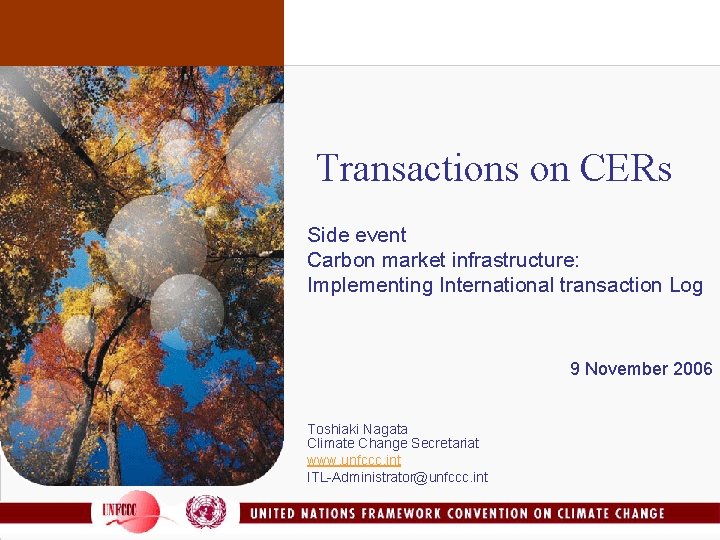 Transactions on CERs

Side event
Carbon market infrastructure:
Implementing International transaction Log

9 November 2006

Toshiaki Nagata
Climate Change Secretariat
www.unfccc.int
ITL-Administrator@unfccc.int

UNFCCC

UNITED NATIONS FRAMEWORK CONVENTION ON CLIMATE CHANGE